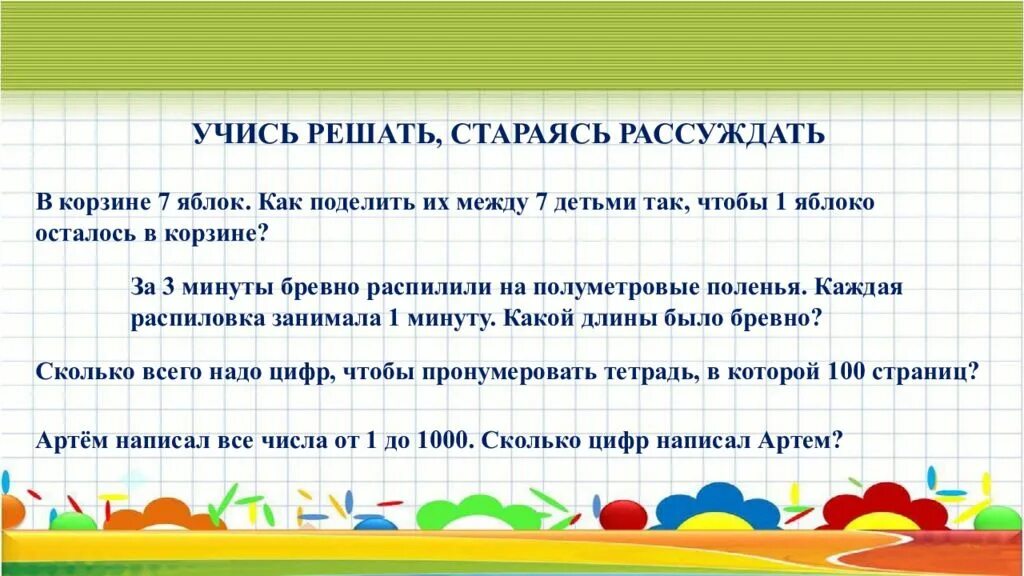 УЧИСЬ РЕШАТЬ, СТАРАЯСЬ РАССУЖДАТЬ

В корзине 7 яблок. Как поделить их между 7 детьми так, чтобы 1 яблоко осталось в корзине?

За 3 минуты бревно распилили на полуметровые поленья. Каждая распиловка занимала 1 минуту. Какой длины было бревно?

Сколько всего надо цифр, чтобы пронумеровать тетрадь, в которой 100 страниц?

Артём написал все числа от 1 до 1000. Сколько цифр написал Артем?